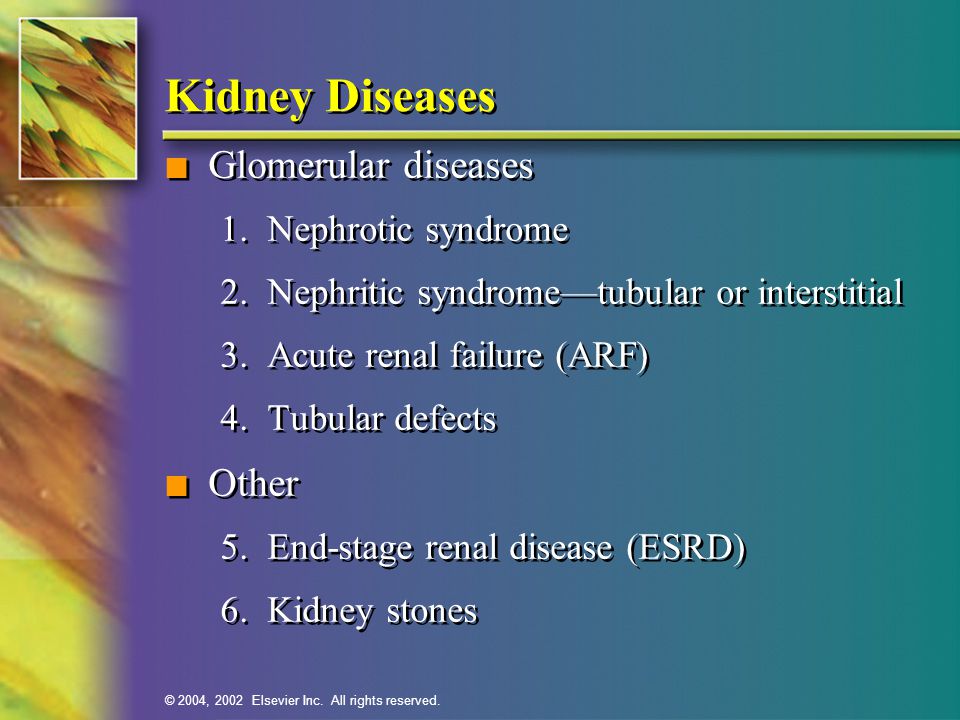 Kidney Diseases

■ Glomerular diseases

1. Nephrotic syndrome

2. Nephritic syndrome—tubular or interstitial

3. Acute renal failure (ARF)

4. Tubular defects

■ Other

5. End-stage renal disease (ESRD)

6. Kidney stones

© 2004, 2002 Elsevier Inc. All rights reserved.